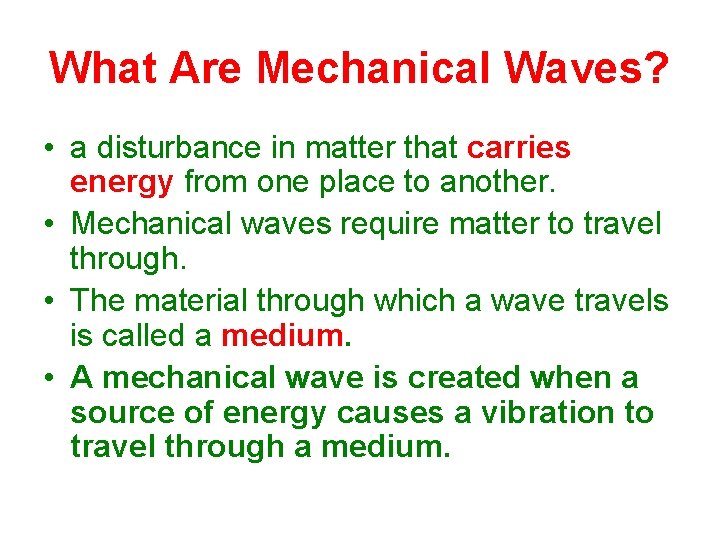 What Are Mechanical Waves?

• a disturbance in matter that carries energy from one place to another.

• Mechanical waves require matter to travel through.

• The material through which a wave travels is called a medium.

• A mechanical wave is created when a source of energy causes a vibration to travel through a medium.